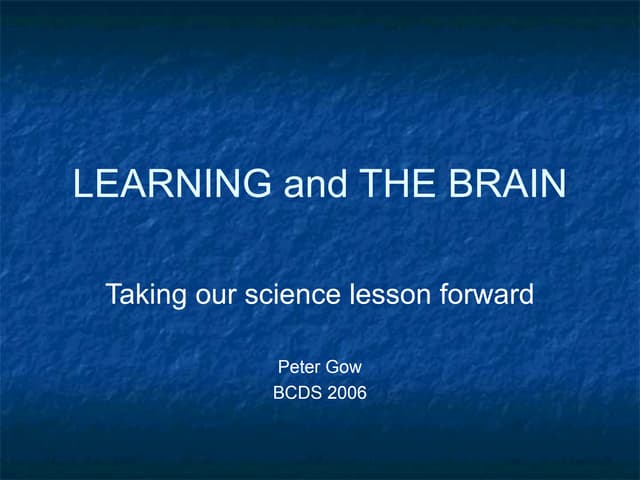 LEARNING and THE BRAIN

Taking our science lesson forward

Peter Gow
BCDS 2006